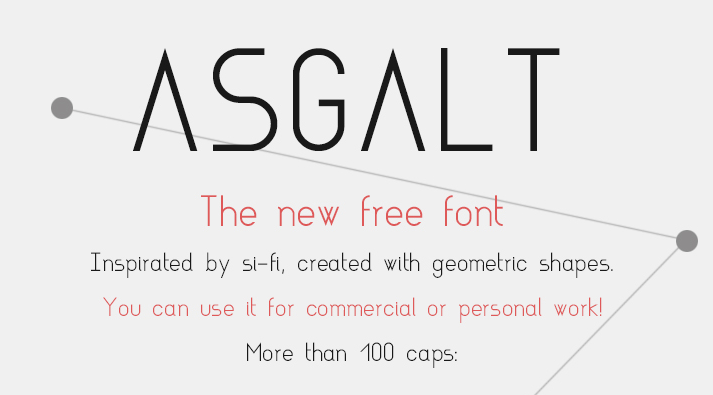 ASGALT

The new free font

Inspirated by si-fi, created with geometric shapes.

You can use it for commercial or personal work!

More than 100 caps: